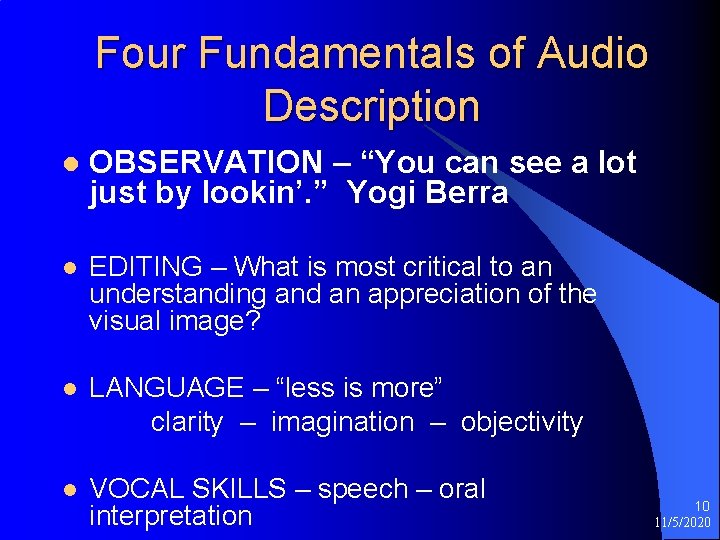 Four Fundamentals of Audio Description

- OBSERVATION – “You can see a lot just by lookin’.” Yogi Berra

- EDITING – What is most critical to an understanding and an appreciation of the visual image?

- LANGUAGE – “less is more”
clarity – imagination – objectivity

- VOCAL SKILLS – speech – oral interpretation

10
11/5/2020